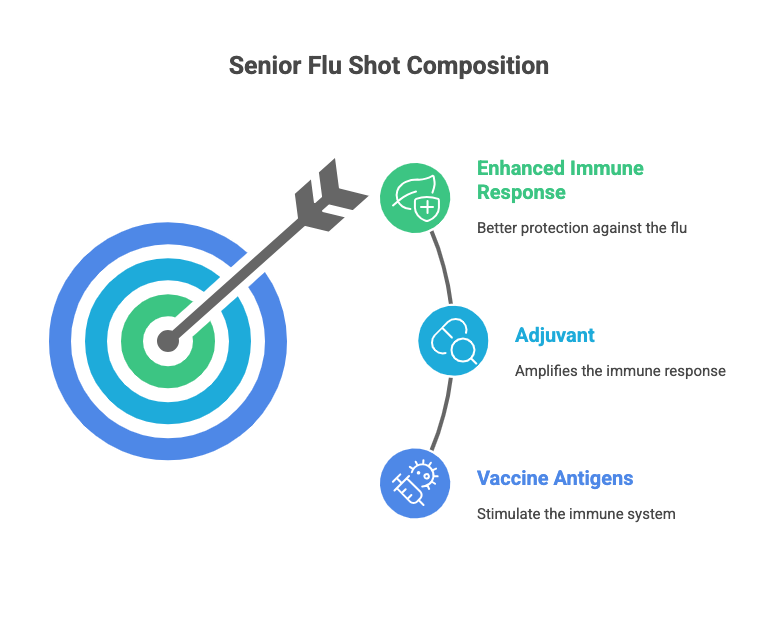 Senior Flu Shot Composition

Enhanced Immune Response

Better protection against the flu

Adjuvant

Amplifies the immune response

Vaccine Antigens

Stimulate the immune system